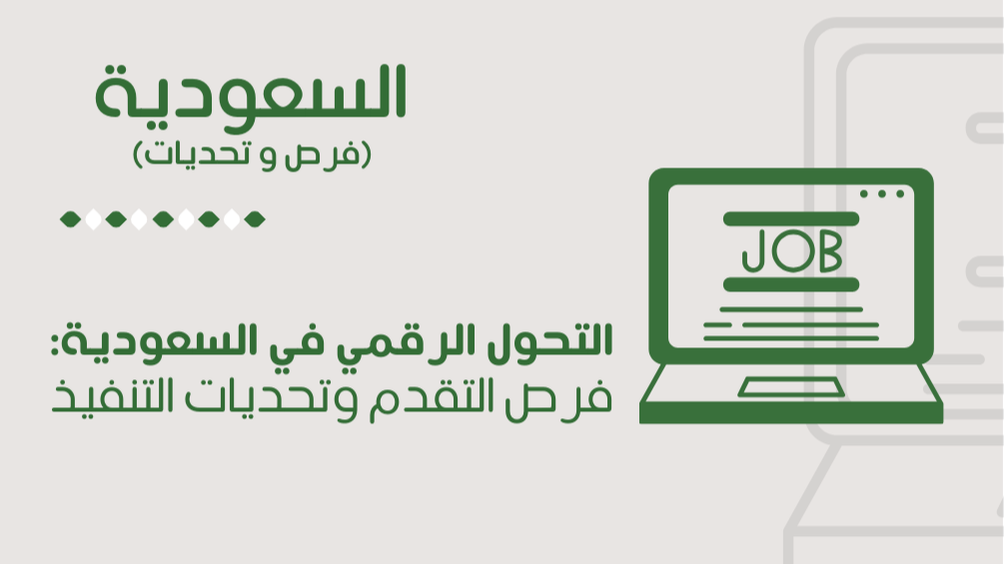 السعودية
(فرص و تحديات)

JOB

التحول الرقمي في السعودية:
فرص التقدم وتحديات التنفيذ